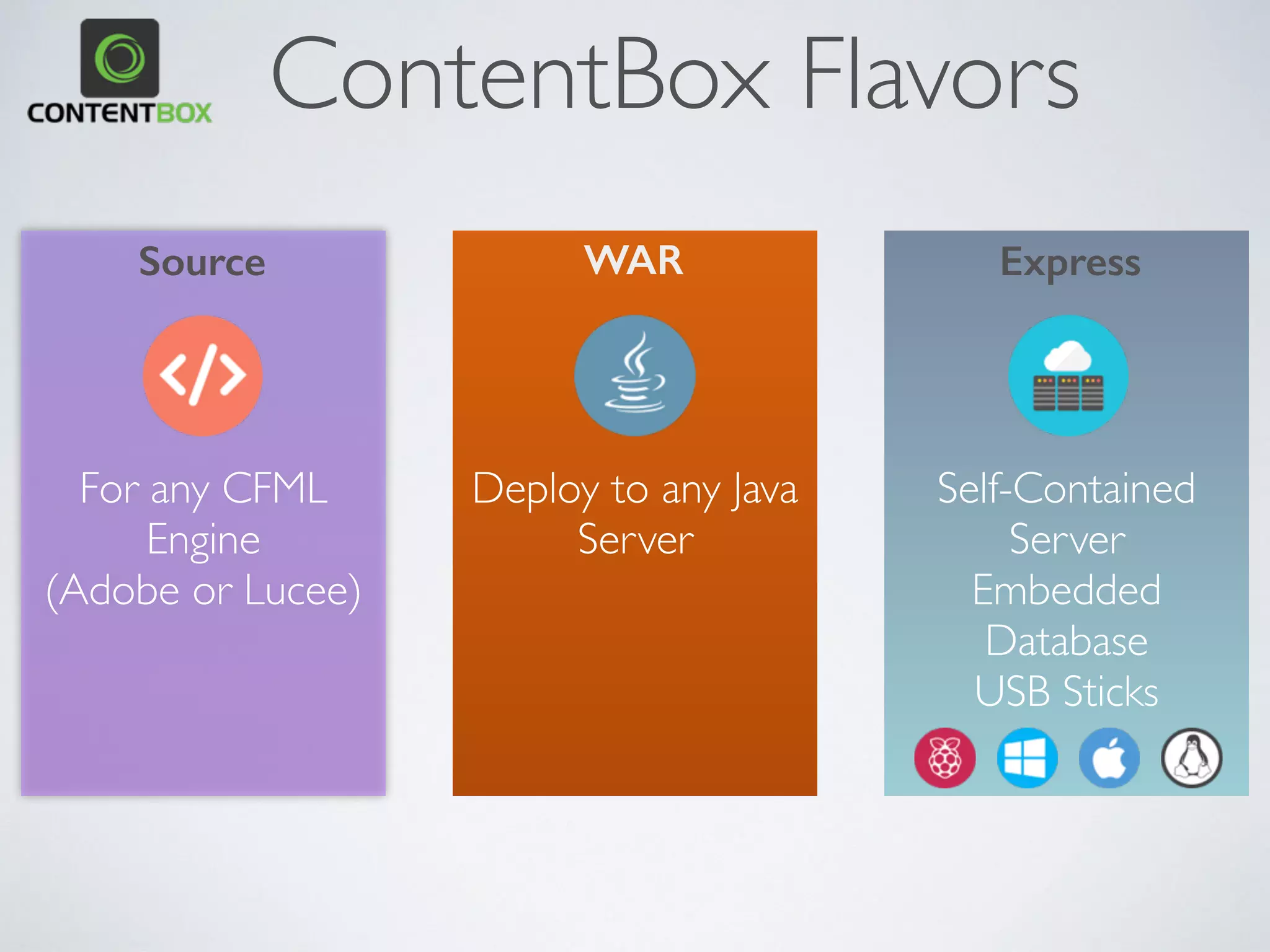 CONTENTBOX

ContentBox Flavors

Source

For any CFML Engine (Adobe or Lucee)

WAR

Deploy to any Java Server

Express

Self-Contained Server
Embedded Database
USB Sticks